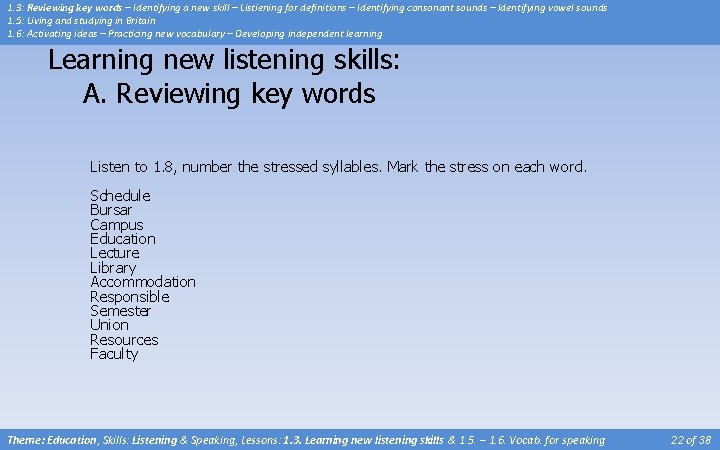 1.3: Reviewing key words – Identifying a new skill – Listening for definitions – Identifying consonant sounds – Identifying vowel sounds
1.5: Living and studying in Britain
1.6: Activating ideas – Practicing new vocabulary – Developing independent learning

Learning new listening skills:
A. Reviewing key words

Listen to 1.8, number the stressed syllables. Mark the stress on each word.

Schedule
Bursar
Campus
Education
Lecture
Library
Accommodation
Responsible
Semester
Union
Resources
Faculty

Theme: Education, Skills: Listening & Speaking, Lessons: 1.3. Learning new listening skills & 1.5. – 1.6. Vocab. for speaking 22 of 38